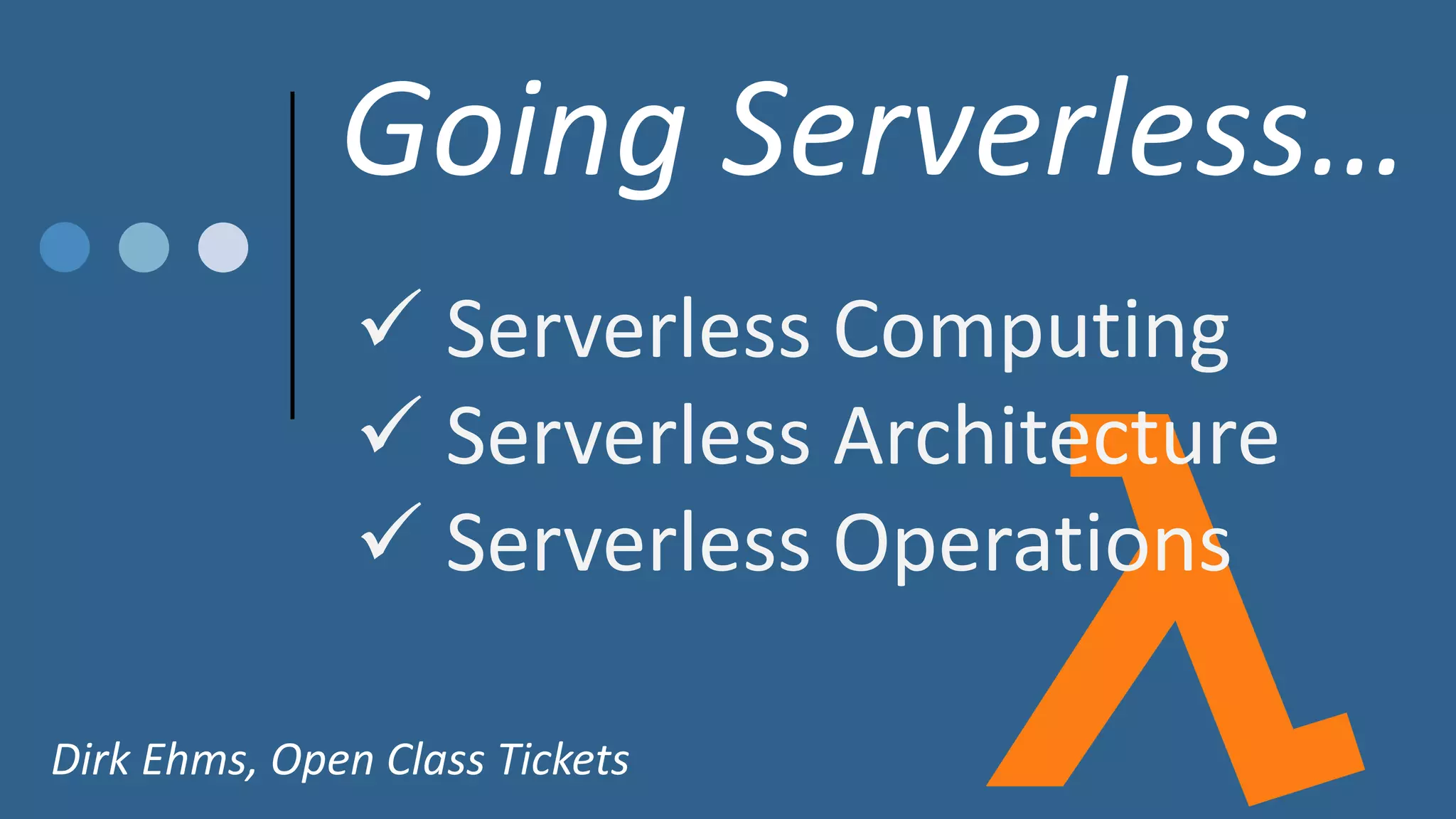 Going Serverless...

✓ Serverless Computing
✓ Serverless Architecture
✓ Serverless Operations

Dirk Ehms, Open Class Tickets